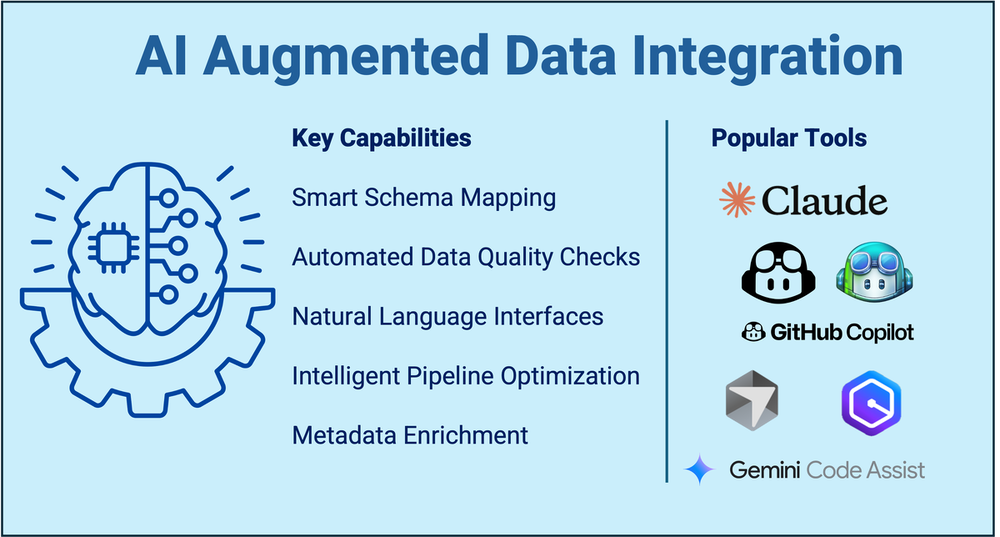 AI Augmented Data Integration

Key Capabilities

Smart Schema Mapping

Automated Data Quality Checks

Natural Language Interfaces

Intelligent Pipeline Optimization

Metadata Enrichment

Popular Tools

Claude

GitHub Copilot

Gemini Code Assist